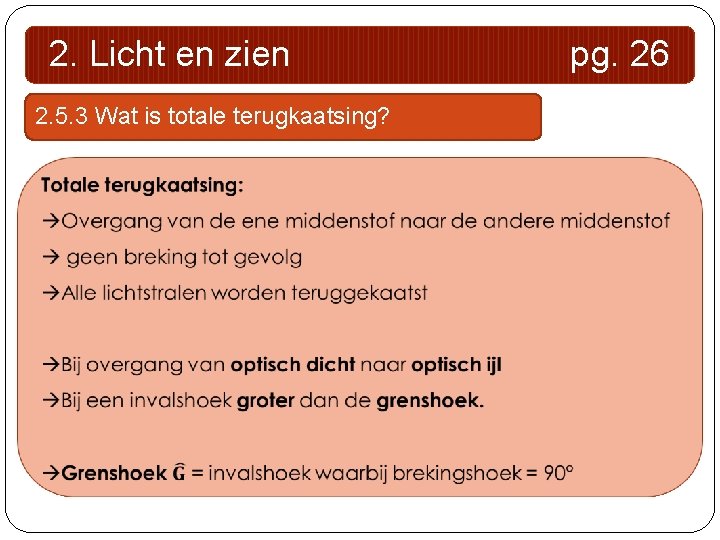 2. Licht en zien pg. 26

2.5.3 Wat is totale terugkaatsing?

Totale terugkaatsing:

→Overgang van de ene middenstof naar de andere middenstof

→ geen breking tot gevolg

→Alle lichtstralen worden teruggekaatst

→Bij overgang van optisch dicht naar optisch ijl

→Bij een invalshoek groter dan de grenshoek.

→Grenshoek $\hat{G}$ = invalshoek waarbij brekingshoek = 90°